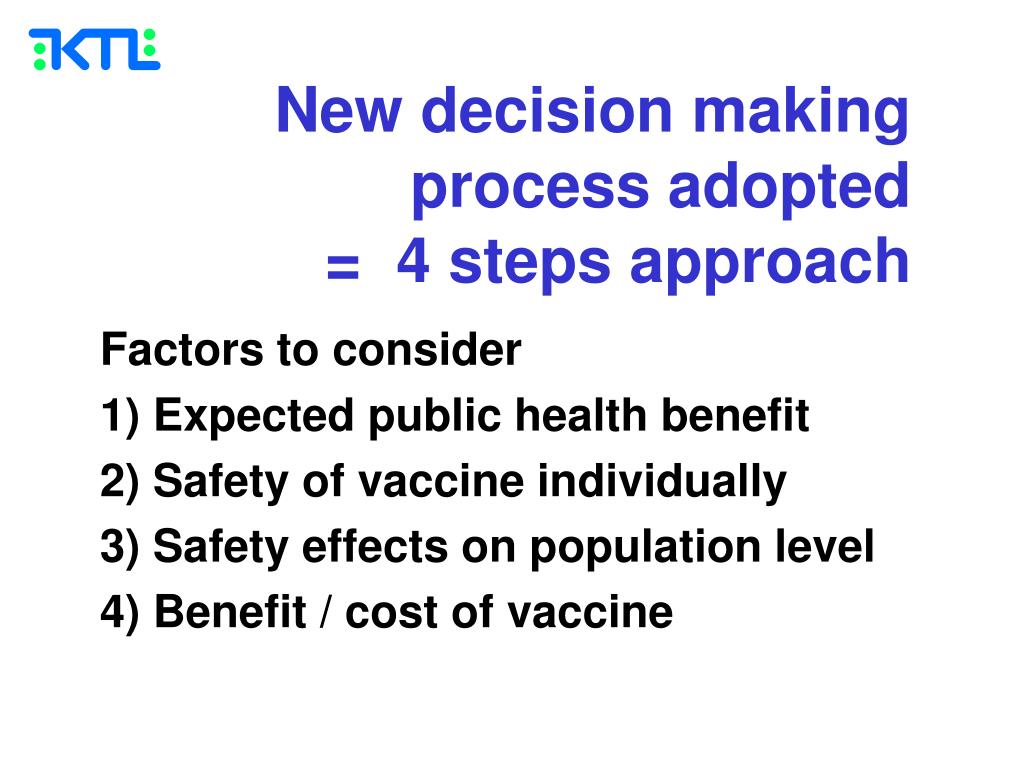 KTL

New decision making process adopted = 4 steps approach

Factors to consider
1) Expected public health benefit
2) Safety of vaccine individually
3) Safety effects on population level
4) Benefit / cost of vaccine